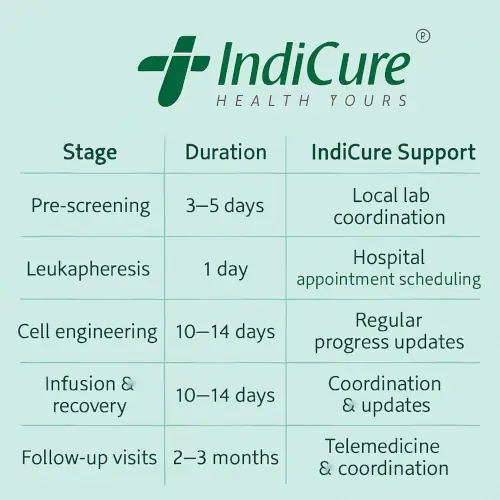 IndiCure®
HEALTH YOURS

| Stage | Duration | IndiCure Support |
|---|---|---|
| Pre-screening | 3–5 days | Local lab coordination |
| Leukapheresis | 1 day | Hospital appointment scheduling |
| Cell engineering | 10–14 days | Regular progress updates |
| Infusion & recovery | 10–14 days | Coordination & updates |
| Follow-up visits | 2–3 months | Telemedicine & coordination |